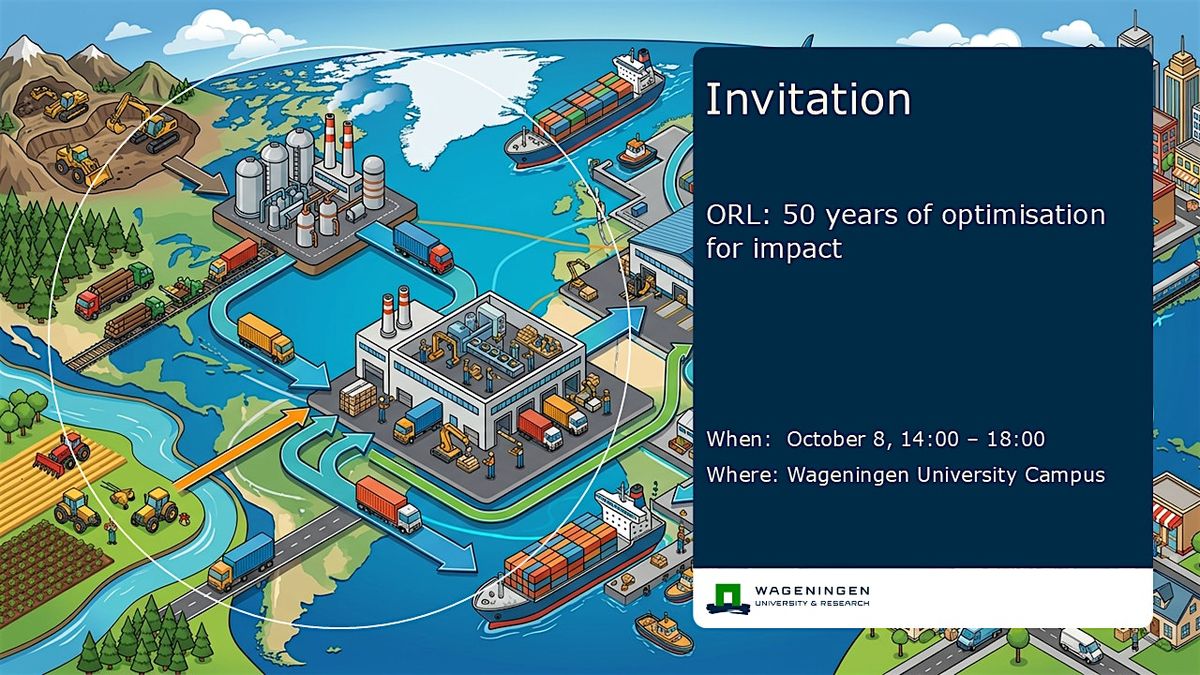 Invitation

ORL: 50 years of optimisation for impact

When: October 8, 14:00 – 18:00

Where: Wageningen University Campus

WAGENINGEN
UNIVERSITY & RESEARCH